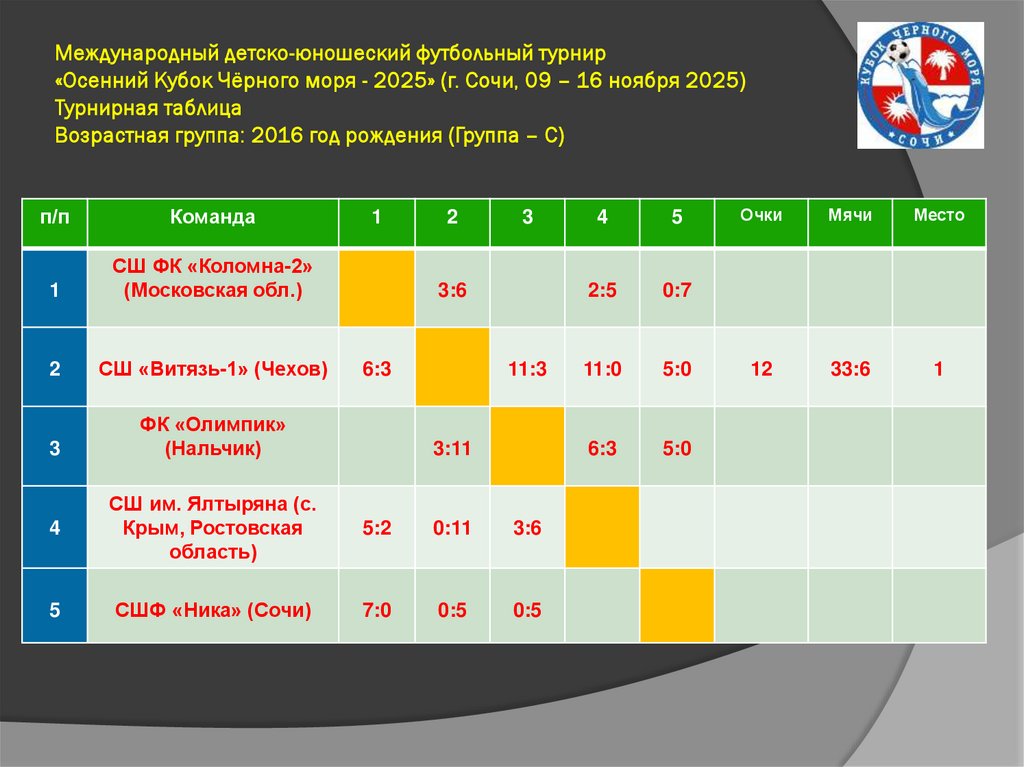 Международный детско-юношеский футбольный турнир
«Осенний Кубок Чёрного моря - 2025» (г. Сочи, 09 – 16 ноября 2025)
Турнирная таблица
Возрастная группа: 2016 год рождения (Группа – С)

КУБОК ЧЕРНОГО МОРЯ
СОЧИ

| п/п | Команда | 1 | 2 | 3 | 4 | 5 | Очки | Мячи | Место |
|---|---|---|---|---|---|---|---|---|---|
| 1 | СШ ФК «Коломна-2» (Московская обл.) | | 3:6 | | 2:5 | 0:7 | | | |
| 2 | СШ «Витязь-1» (Чехов) | 6:3 | | 11:3 | 11:0 | 5:0 | 12 | 33:6 | 1 |
| 3 | ФК «Олимпик» (Нальчик) | | 3:11 | | 6:3 | 5:0 | | | |
| 4 | СШ им. Ялтыряна (с. Крым, Ростовская область) | 5:2 | 0:11 | 3:6 | | | | | |
| 5 | СШФ «Ника» (Сочи) | 7:0 | 0:5 | 0:5 | | | | | |